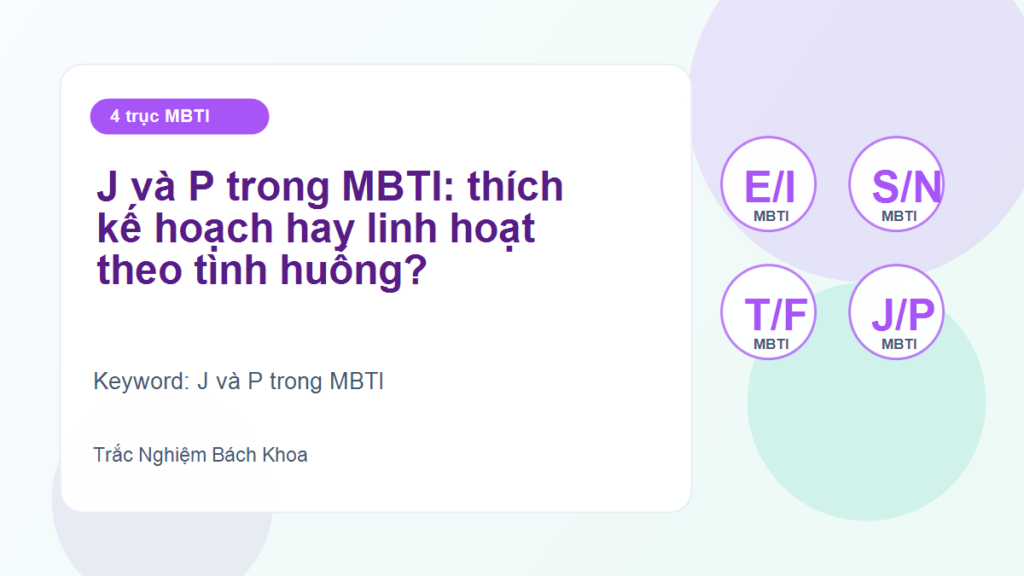 4 trục MBTI

J và P trong MBTI: thích kế hoạch hay linh hoạt theo tình huống?

Keyword: J và P trong MBTI

Trắc Nghiệm Bách Khoa

E/I
MBTI

S/N
MBTI

T/F
MBTI

J/P
MBTI